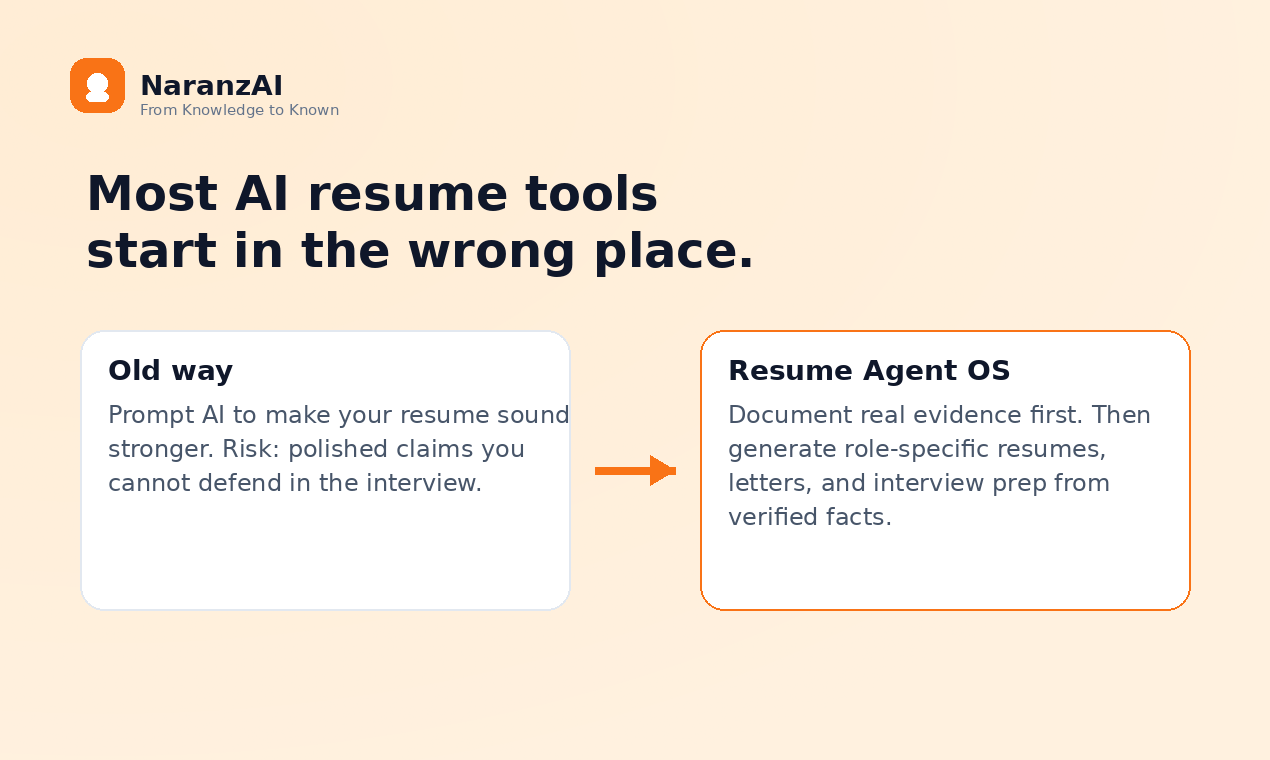 NaranzAI
From Knowledge to Known

Most AI resume tools start in the wrong place.

Old way
Prompt AI to make your resume sound stronger. Risk: polished claims you cannot defend in the interview.

Resume Agent OS
Document real evidence first. Then generate role-specific resumes, letters, and interview prep from verified facts.